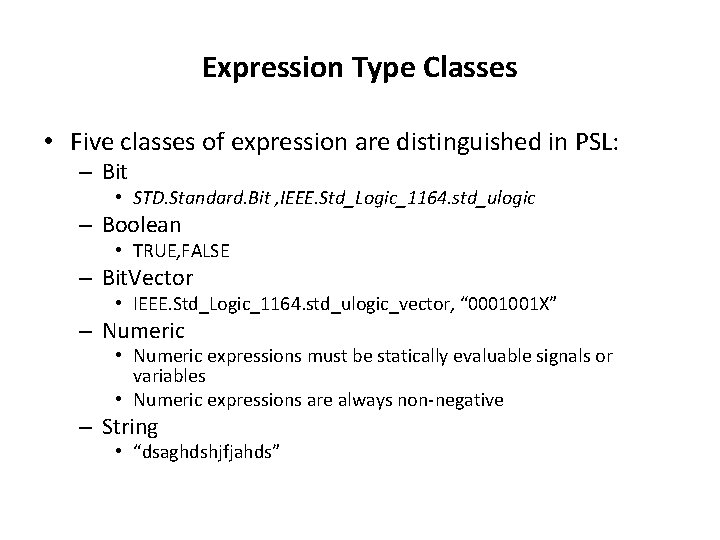 Expression Type Classes

• Five classes of expression are distinguished in PSL:
– Bit
• STD.Standard.Bit ,IEEE.Std_Logic_1164.std_ulogic
– Boolean
• TRUE,FALSE
– BitVector
• IEEE.Std_Logic_1164.std_ulogic_vector, “0001001X”
– Numeric
• Numeric expressions must be statically evaluable signals or variables
• Numeric expressions are always non-negative
– String
• “dsaghdshjfjahds”